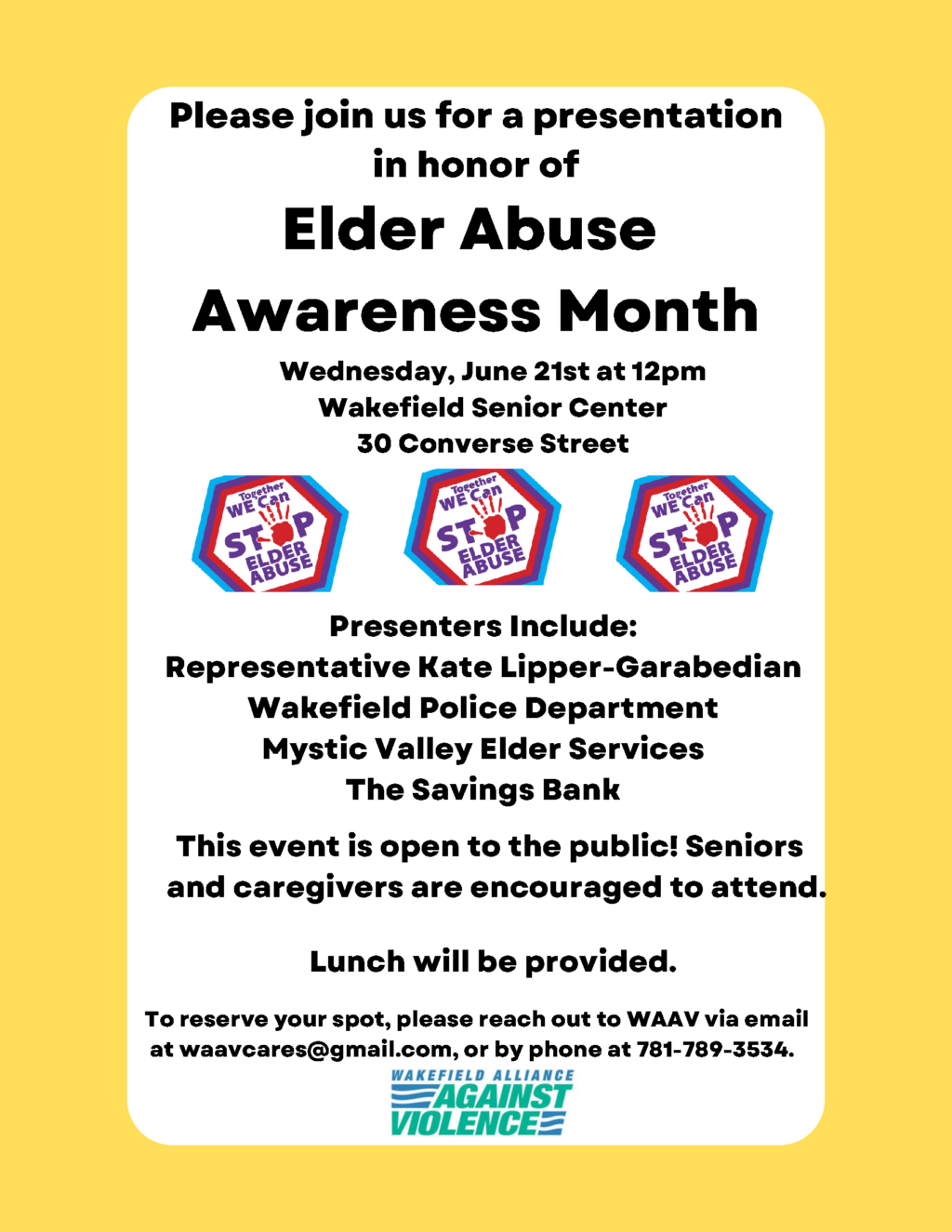 Please join us for a presentation in honor of

Elder Abuse Awareness Month

Wednesday, June 21st at 12pm
Wakefield Senior Center
30 Converse Street

Together WE Can STOP ELDER ABUSE

Together WE Can STOP ELDER ABUSE

Together WE Can STOP ELDER ABUSE

Presenters Include:
Representative Kate Lipper-Garabedian
Wakefield Police Department
Mystic Valley Elder Services
The Savings Bank

This event is open to the public! Seniors and caregivers are encouraged to attend.

Lunch will be provided.

To reserve your spot, please reach out to WAAV via email at waavcares@gmail.com, or by phone at 781-789-3534.

WAKEFIELD ALLIANCE AGAINST VIOLENCE